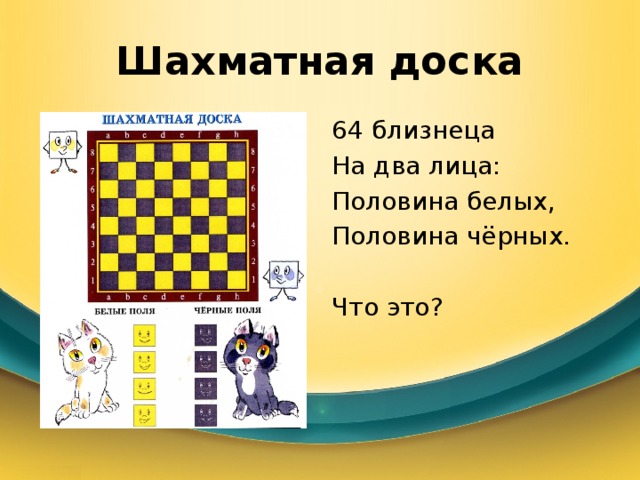 Шахматная доска

ШАХМАТНАЯ ДОСКА

a b c d e f g h

8 7 6 5 4 3 2 1

8 7 6 5 4 3 2 1

a b c d e f g h

БЕЛЫЕ ПОЛЯ

ЧЁРНЫЕ ПОЛЯ

64 близнеца
На два лица:
Половина белых,
Половина чёрных.

Что это?